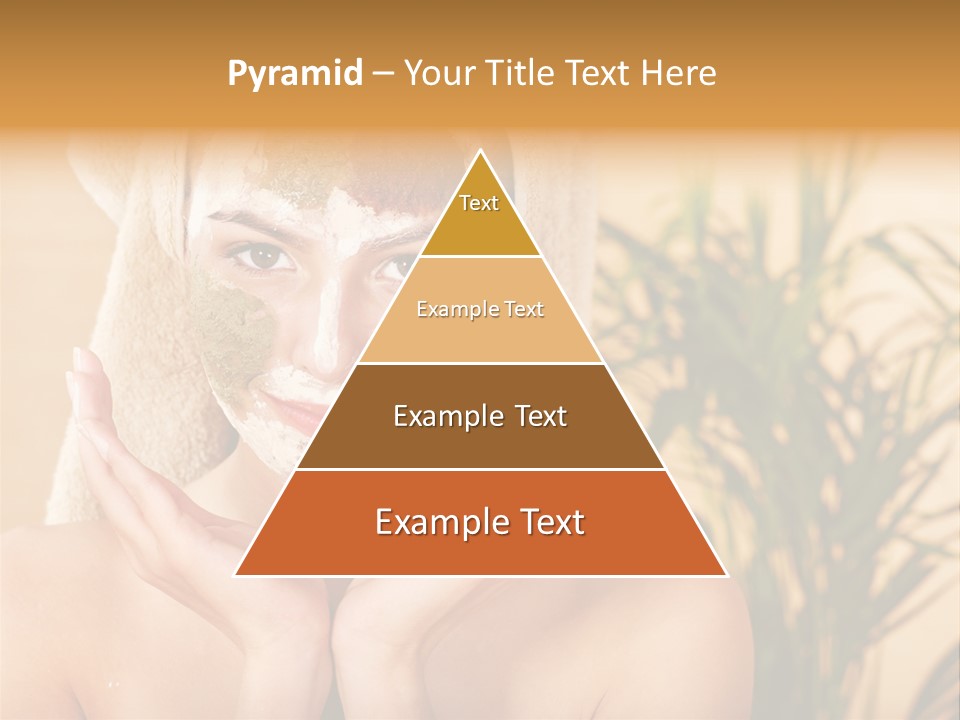 Pyramid – Your Title Text Here

Text

Example Text

Example Text

Example Text